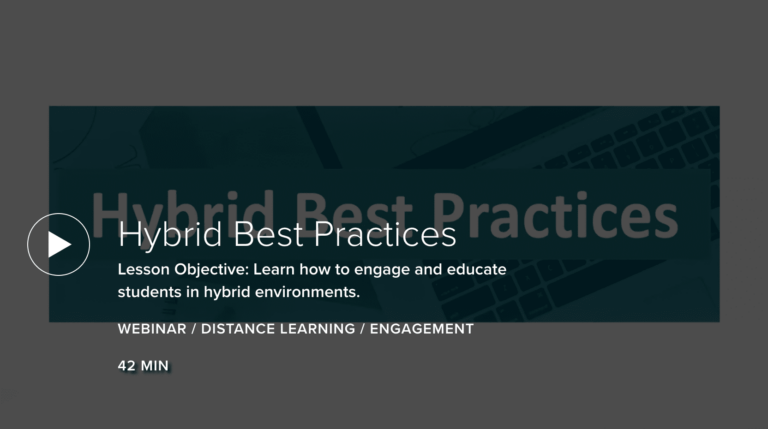 Hybrid Best Practices

Hybrid Best Practices

Lesson Objective: Learn how to engage and educate students in hybrid environments.

WEBINAR / DISTANCE LEARNING / ENGAGEMENT

42 MIN